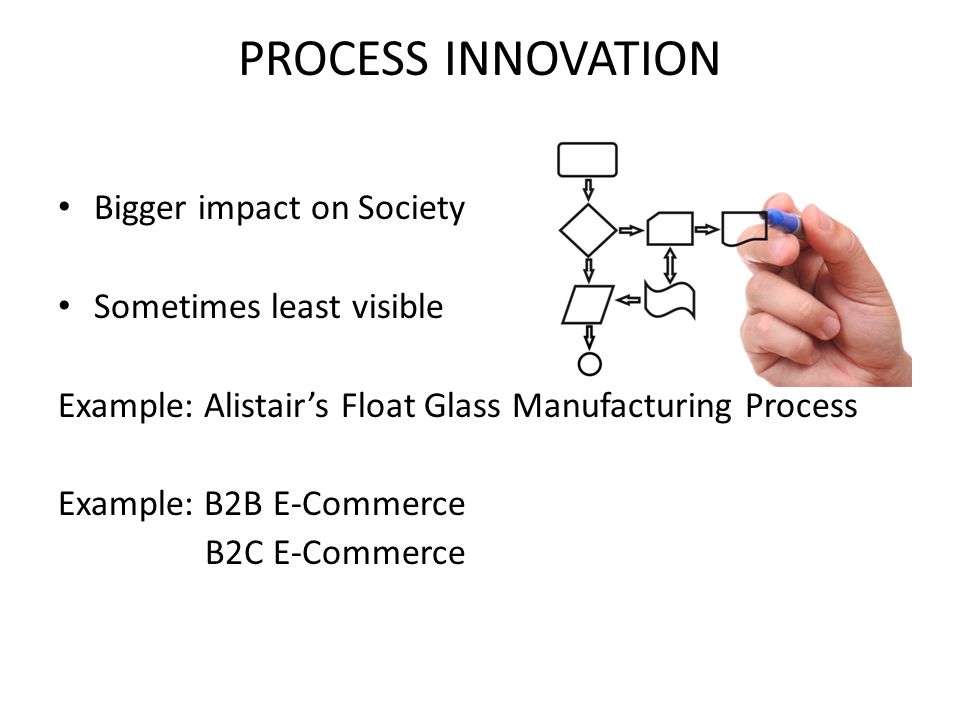 PROCESS INNOVATION

• Bigger impact on Society

• Sometimes least visible

Example: Alistair's Float Glass Manufacturing Process

Example: B2B E-Commerce
B2C E-Commerce